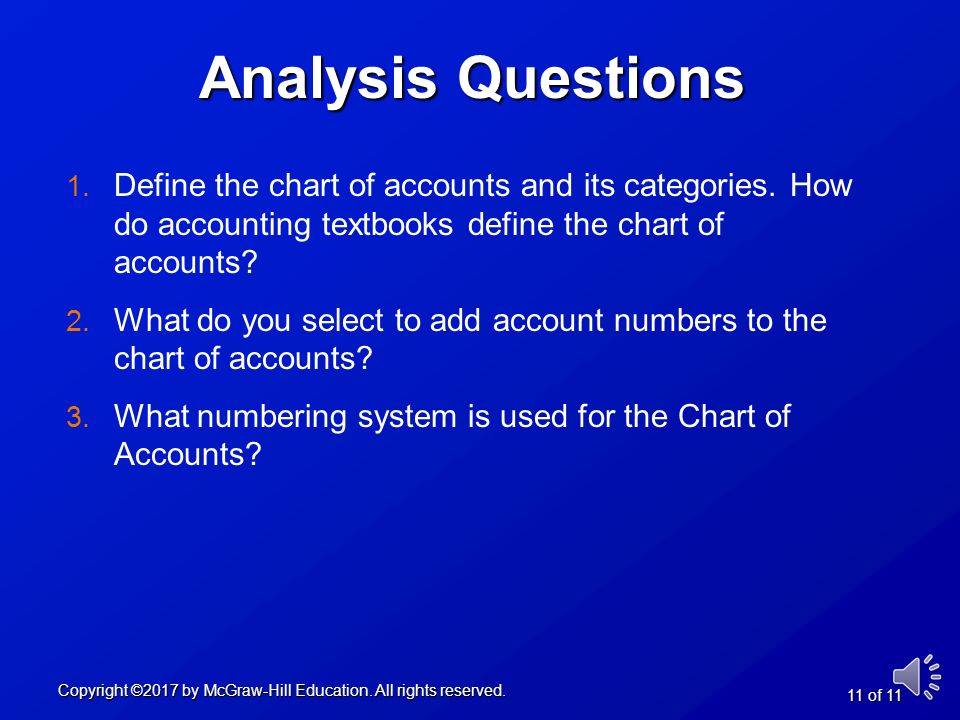 Analysis Questions

1. Define the chart of accounts and its categories. How do accounting textbooks define the chart of accounts?

2. What do you select to add account numbers to the chart of accounts?

3. What numbering system is used for the Chart of Accounts?

Copyright ©2017 by McGraw-Hill Education. All rights reserved.

11 of 11